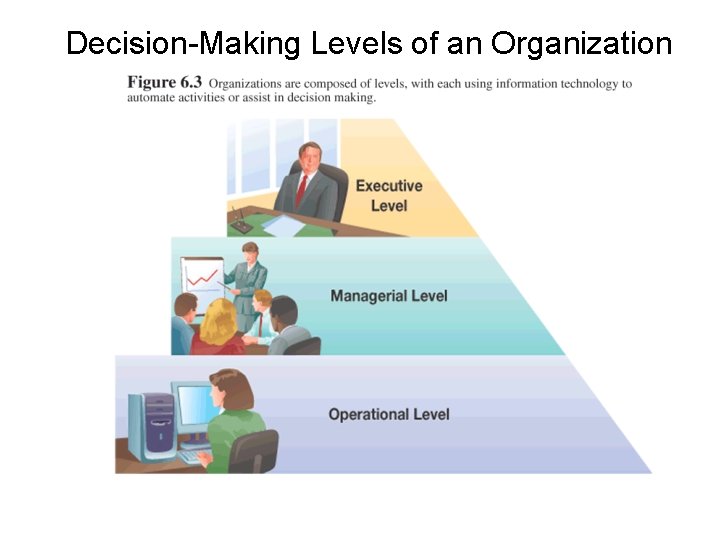 Decision-Making Levels of an Organization

Figure 6.3 Organizations are composed of levels, with each using information technology to automate activities or assist in decision making.

Executive Level

Managerial Level

Operational Level